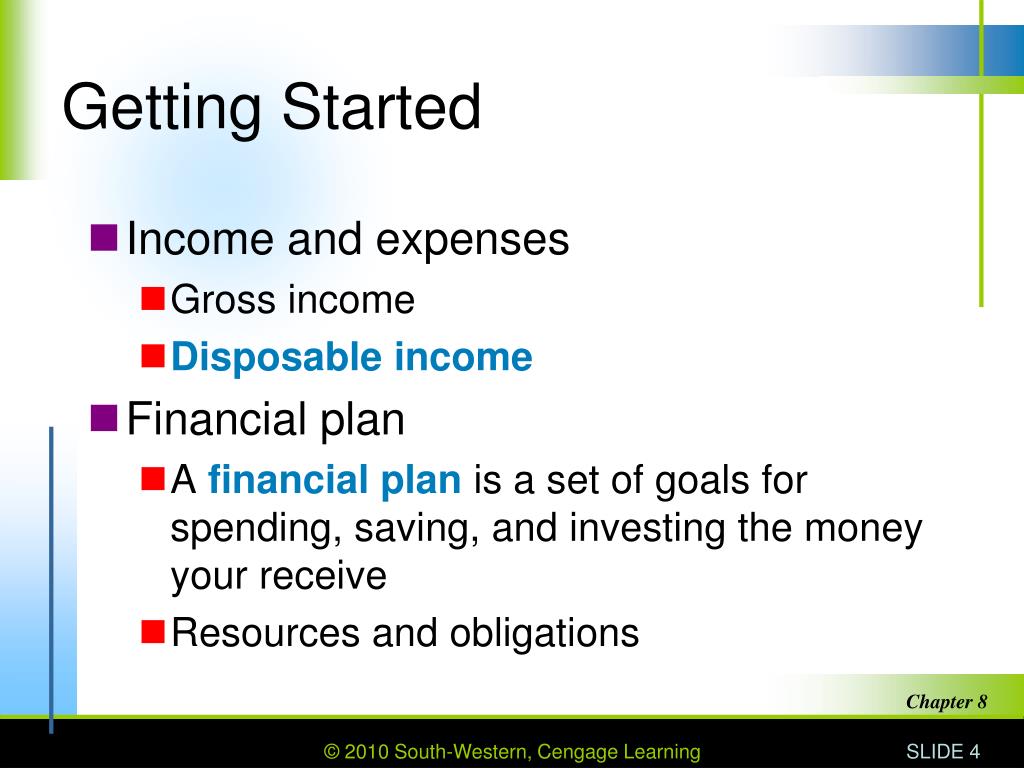 Getting Started

Income and expenses

Gross income

Disposable income

Financial plan

A financial plan is a set of goals for spending, saving, and investing the money your receive

Resources and obligations

Chapter 8

© 2010 South-Western, Cengage Learning

SLIDE 4